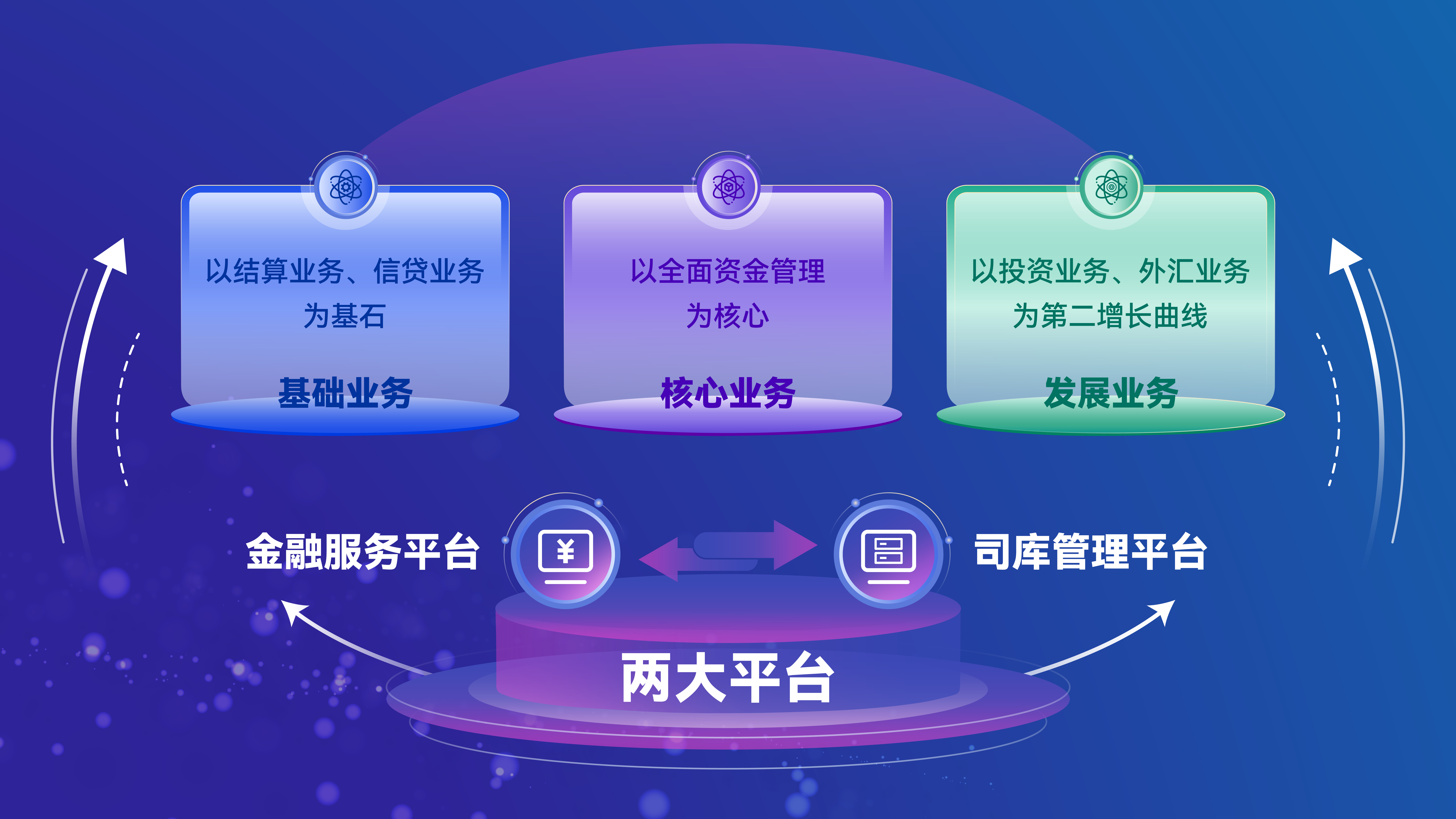 以结算业务、信贷业务为基石

基础业务

以全面资金管理为核心

核心业务

以投资业务、外汇业务为第二增长曲线

发展业务

金融服务平台

¥

司库管理平台

两大平台